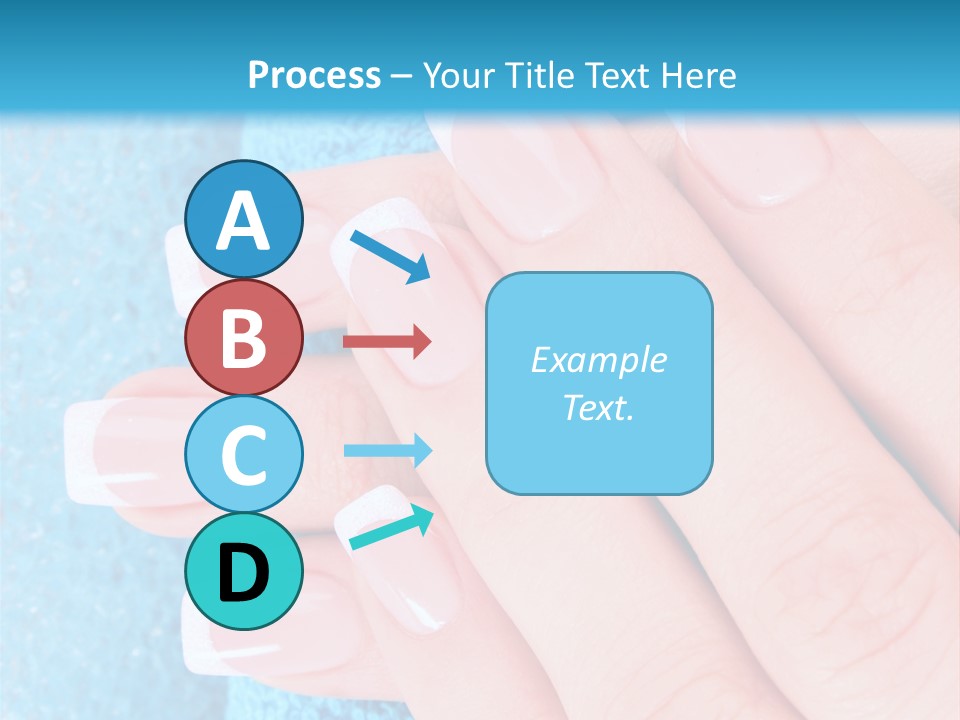 Process – Your Title Text Here

A

B

C

D

Example Text.